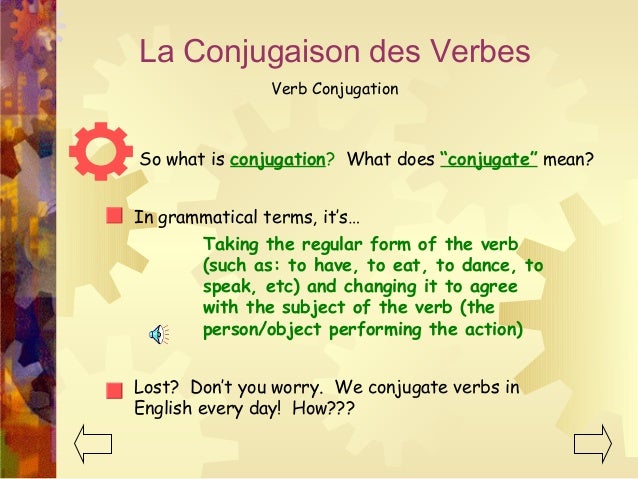 La Conjugaison des Verbes

Verb Conjugation

So what is conjugation? What does "conjugate" mean?

In grammatical terms, it's…

Taking the regular form of the verb (such as: to have, to eat, to dance, to speak, etc) and changing it to agree with the subject of the verb (the person/object performing the action)

Lost? Don't you worry. We conjugate verbs in English every day! How???